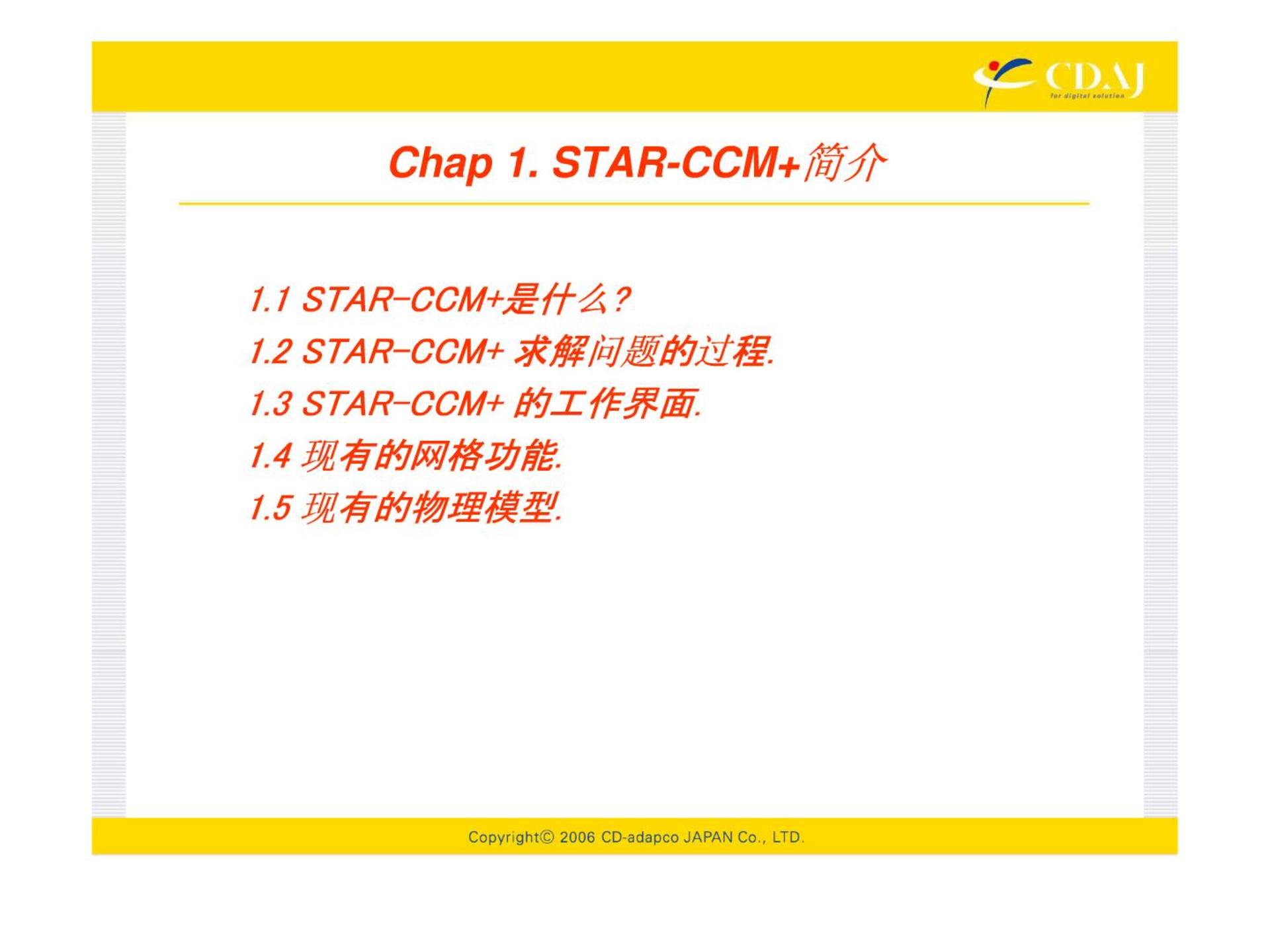 CDAJ
for digital solution

Chap 1. STAR-CCM+简介

1.1 STAR-CCM+是什么?
1.2 STAR-CCM+ 求解问题的过程.
1.3 STAR-CCM+ 的工作界面.
1.4 现有的网格功能.
1.5 现有的物理模型.

Copyright© 2006 CD-adapco JAPAN Co., LTD.